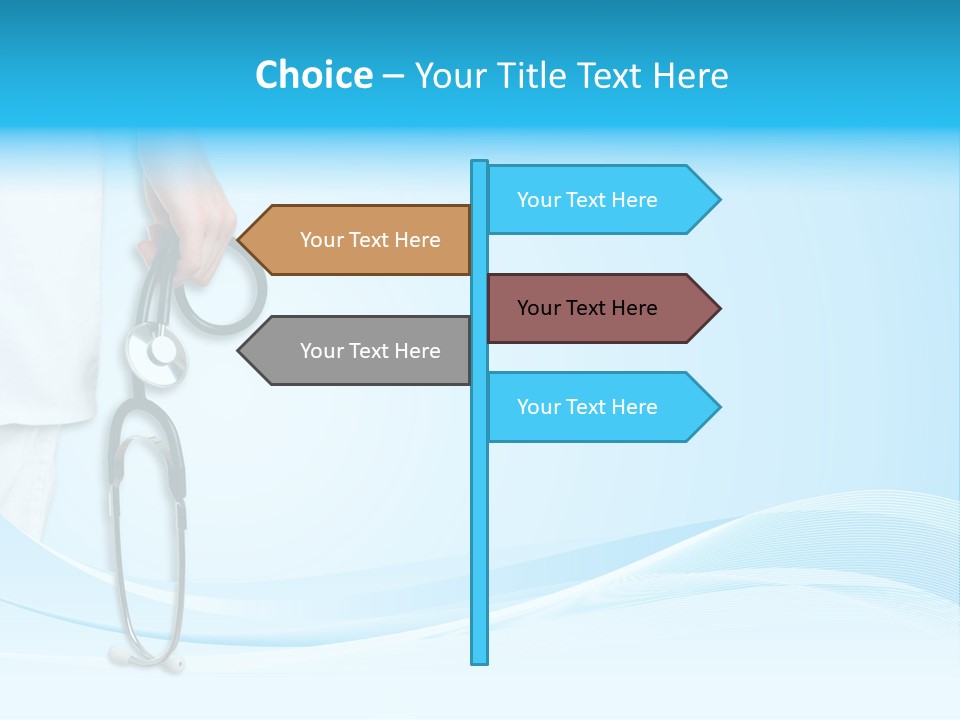 Choice – Your Title Text Here

Your Text Here

Your Text Here

Your Text Here

Your Text Here

Your Text Here